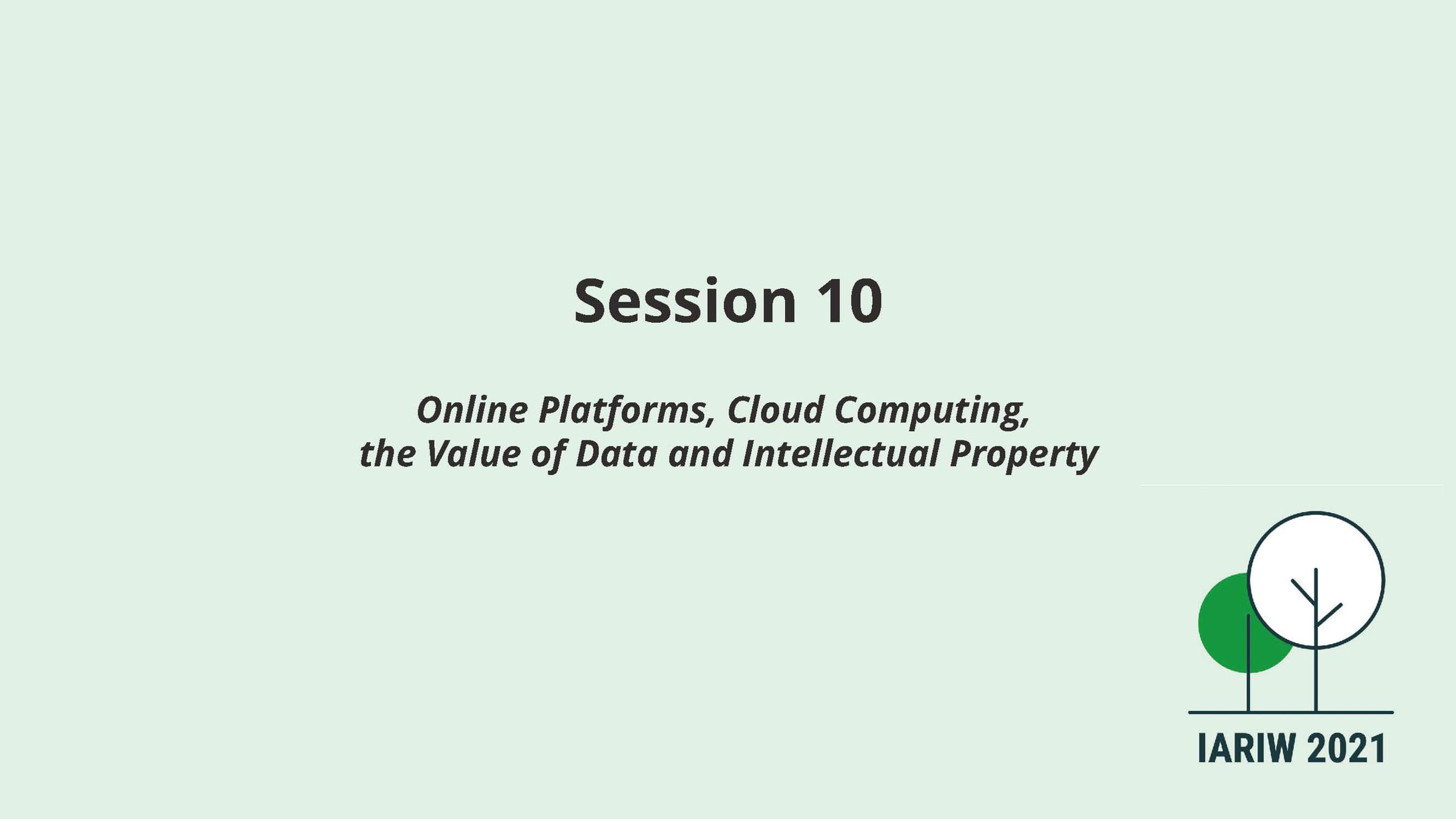 Session 10

Online Platforms, Cloud Computing, the Value of Data and Intellectual Property

IARIW 2021